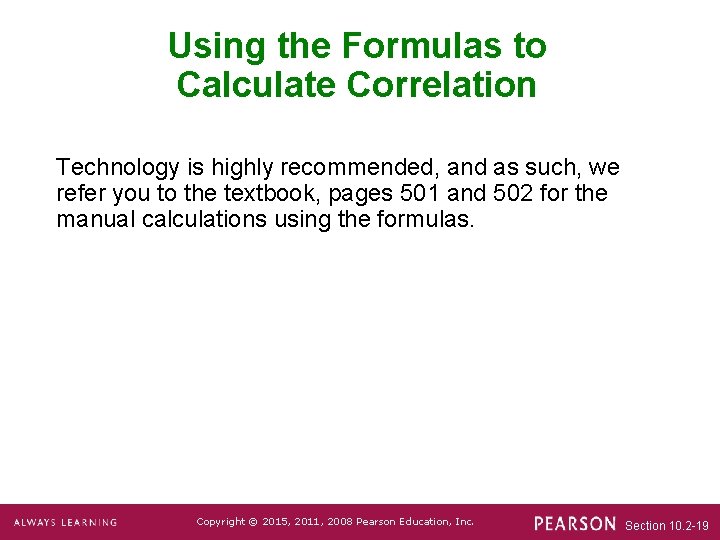 Using the Formulas to Calculate Correlation

Technology is highly recommended, and as such, we refer you to the textbook, pages 501 and 502 for the manual calculations using the formulas.

ALWAYS LEARNING

Copyright © 2015, 2011, 2008 Pearson Education, Inc.

PEARSON

Section 10.2-19